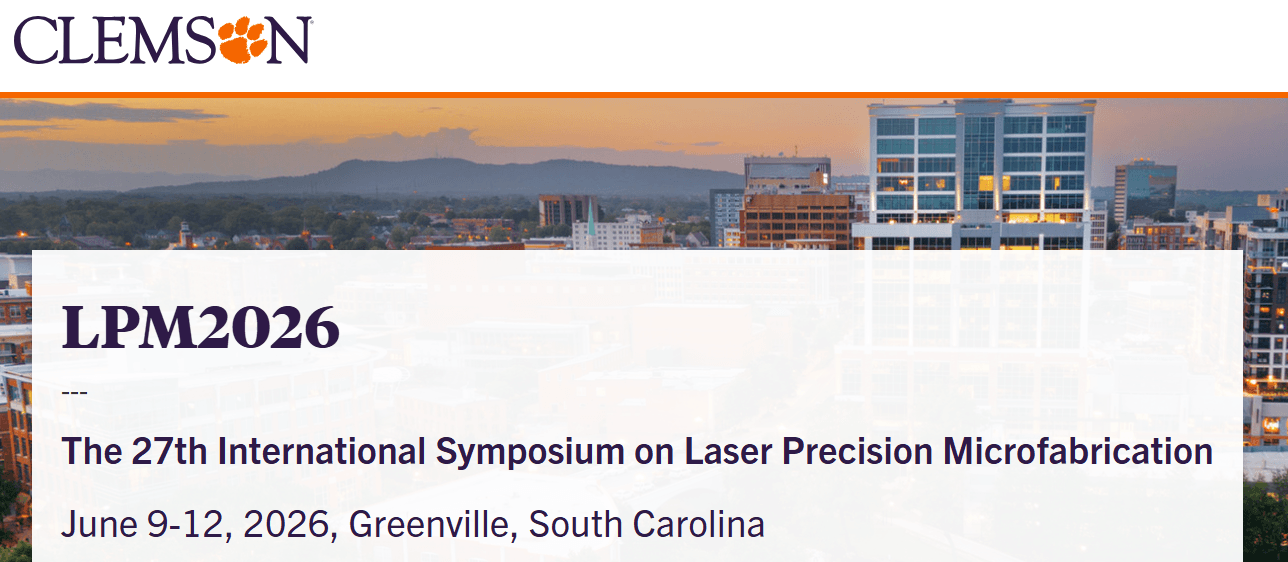 CLEMSON

LPM2026

---

The 27th International Symposium on Laser Precision Microfabrication

June 9-12, 2026, Greenville, South Carolina